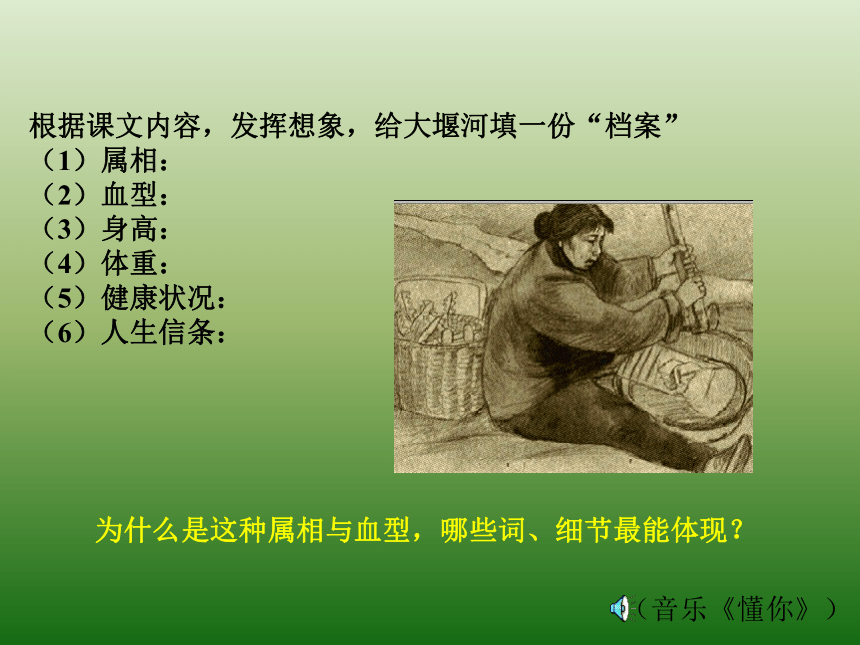 根据课文内容，发挥想象，给大堰河填一份“档案”
（1）属相：
（2）血型：
（3）身高：
（4）体重：
（5）健康状况：
（6）人生信条：

为什么是这种属相与血型，哪些词、细节最能体现？

（音乐《懂你》）